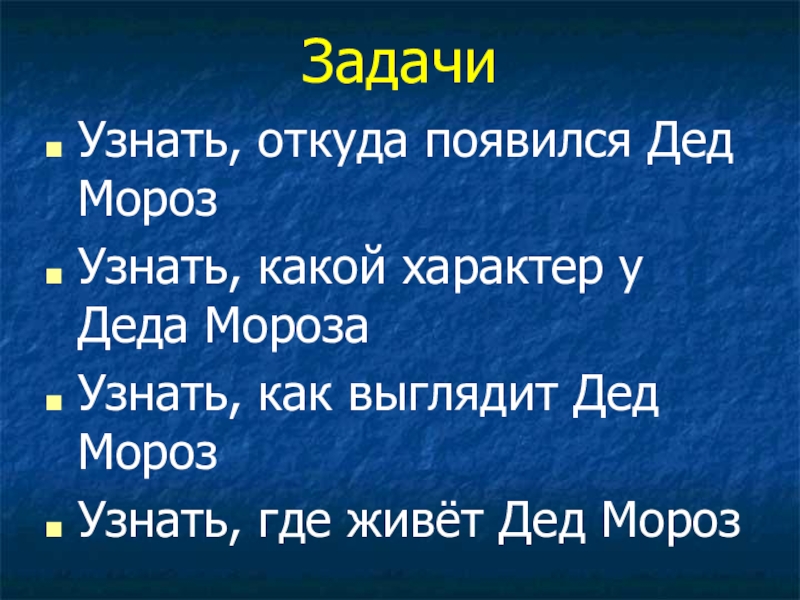 Задачи

- Узнать, откуда появился Дед Мороз
- Узнать, какой характер у Деда Мороза
- Узнать, как выглядит Дед Мороз
- Узнать, где живёт Дед Мороз